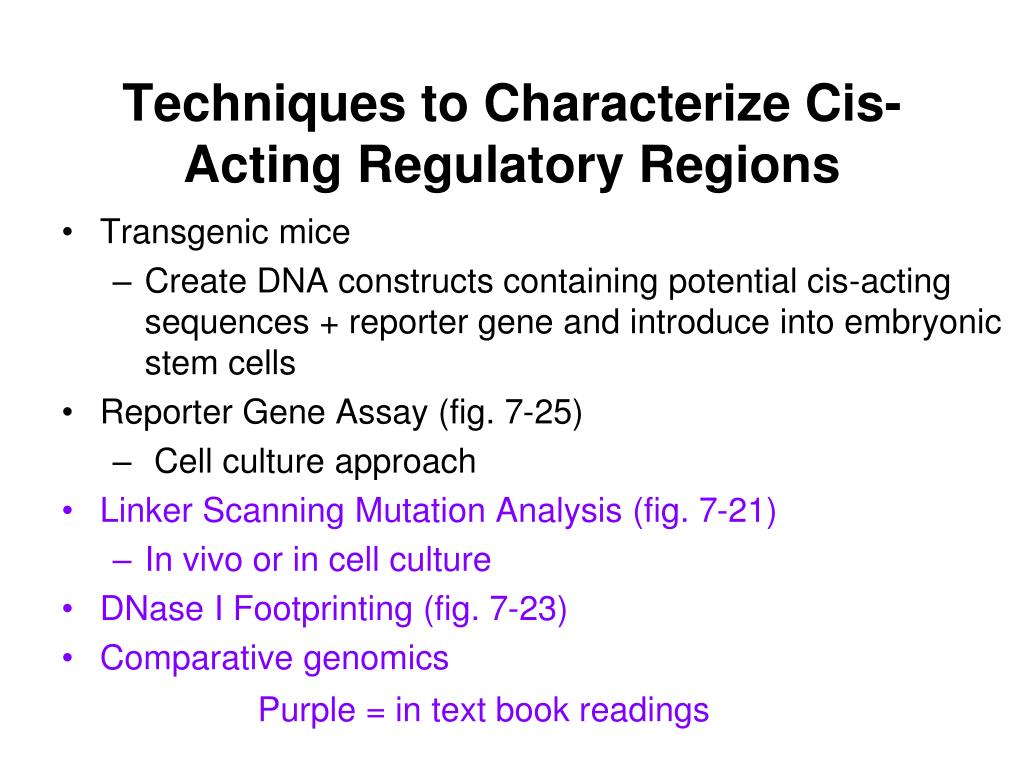 Techniques to Characterize Cis-Acting Regulatory Regions

• Transgenic mice
 – Create DNA constructs containing potential cis-acting sequences + reporter gene and introduce into embryonic stem cells
• Reporter Gene Assay (fig. 7-25)
 – Cell culture approach
• Linker Scanning Mutation Analysis (fig. 7-21)
 – In vivo or in cell culture
• DNase I Footprinting (fig. 7-23)
• Comparative genomics

Purple = in text book readings